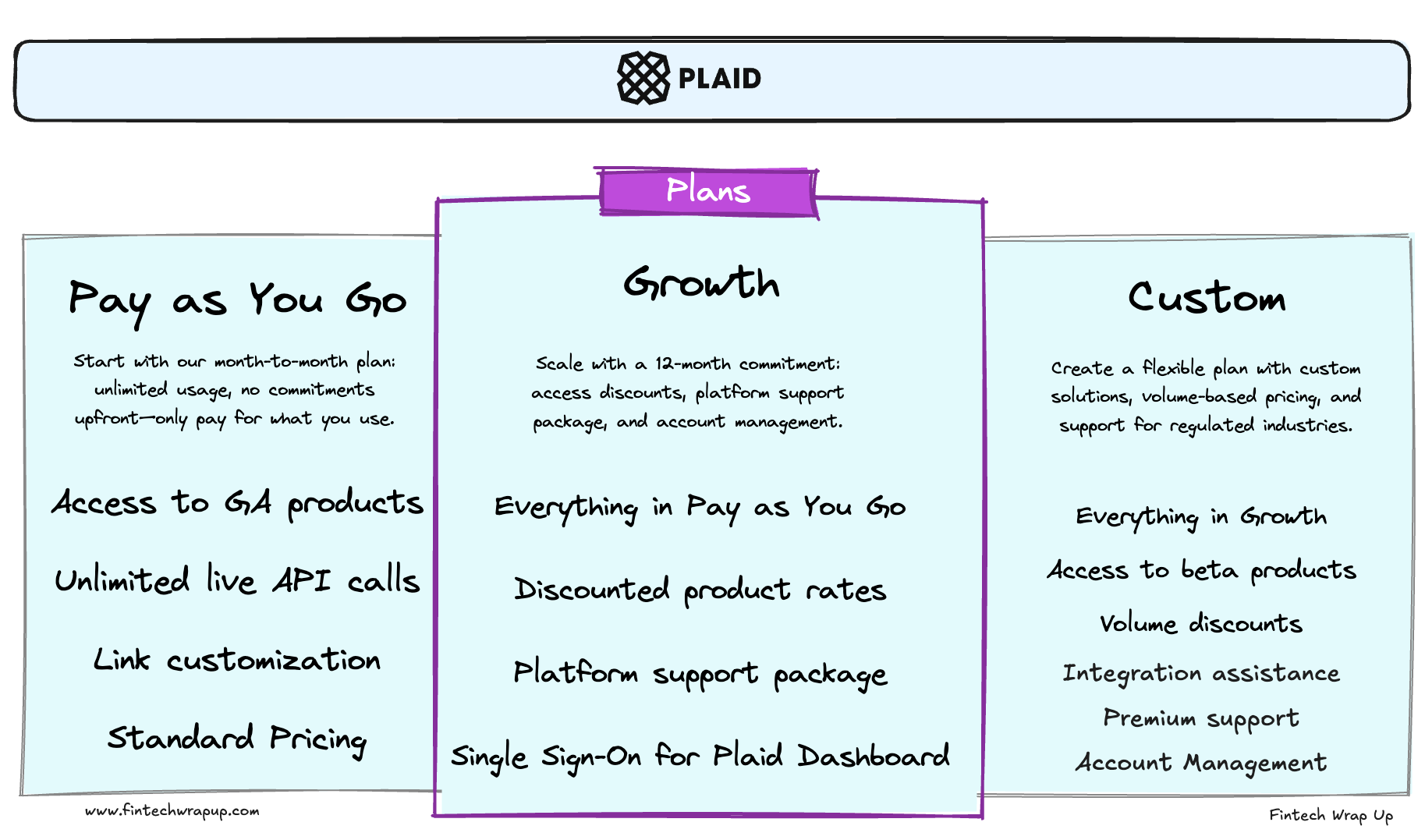 PLAID

Plans

Pay as You Go

Start with our month-to-month plan: unlimited usage, no commitments upfront—only pay for what you use.

Access to GA products

Unlimited live API calls

Link customization

Standard Pricing

Growth

Scale with a 12-month commitment: access discounts, platform support package, and account management.

Everything in Pay as You Go

Discounted product rates

Platform support package

Single Sign-On for Plaid Dashboard

Custom

Create a flexible plan with custom solutions, volume-based pricing, and support for regulated industries.

Everything in Growth

Access to beta products

Volume discounts

Integration assistance

Premium support

Account Management

www.fintechwrapup.com

Fintech Wrap Up